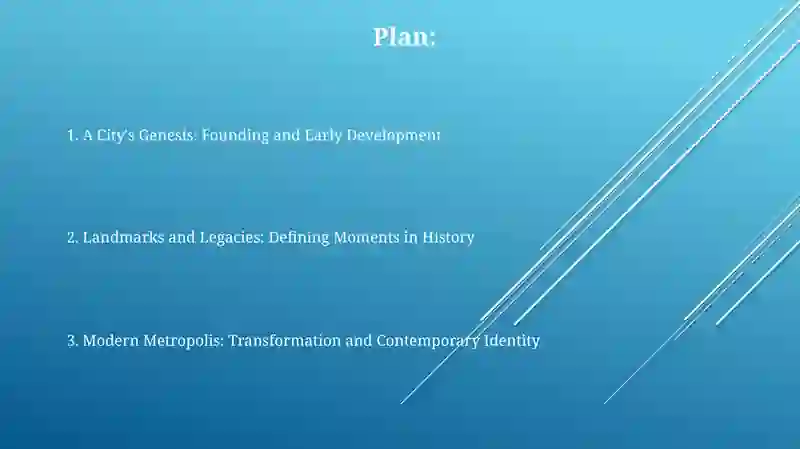 Plan:

1. A City's Genesis: Founding and Early Development

2. Landmarks and Legacies: Defining Moments in History

3. Modern Metropolis: Transformation and Contemporary Identity